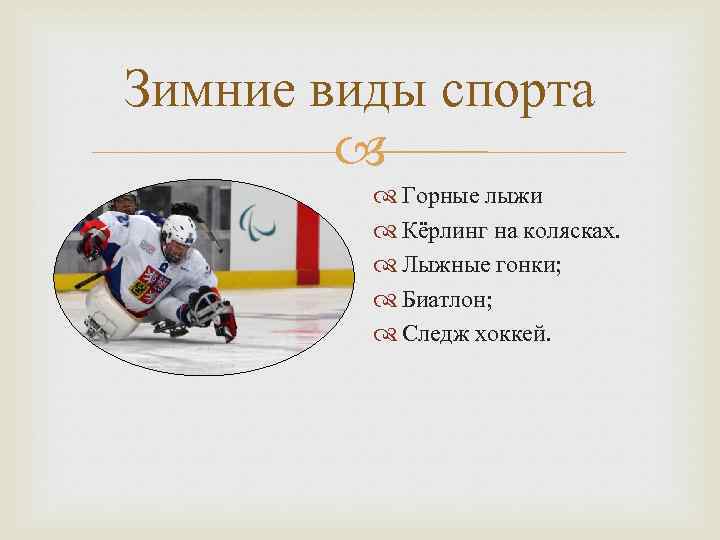 Зимние виды спорта

Горные лыжи
Кёрлинг на колясках.
Лыжные гонки;
Биатлон;
Следж хоккей.